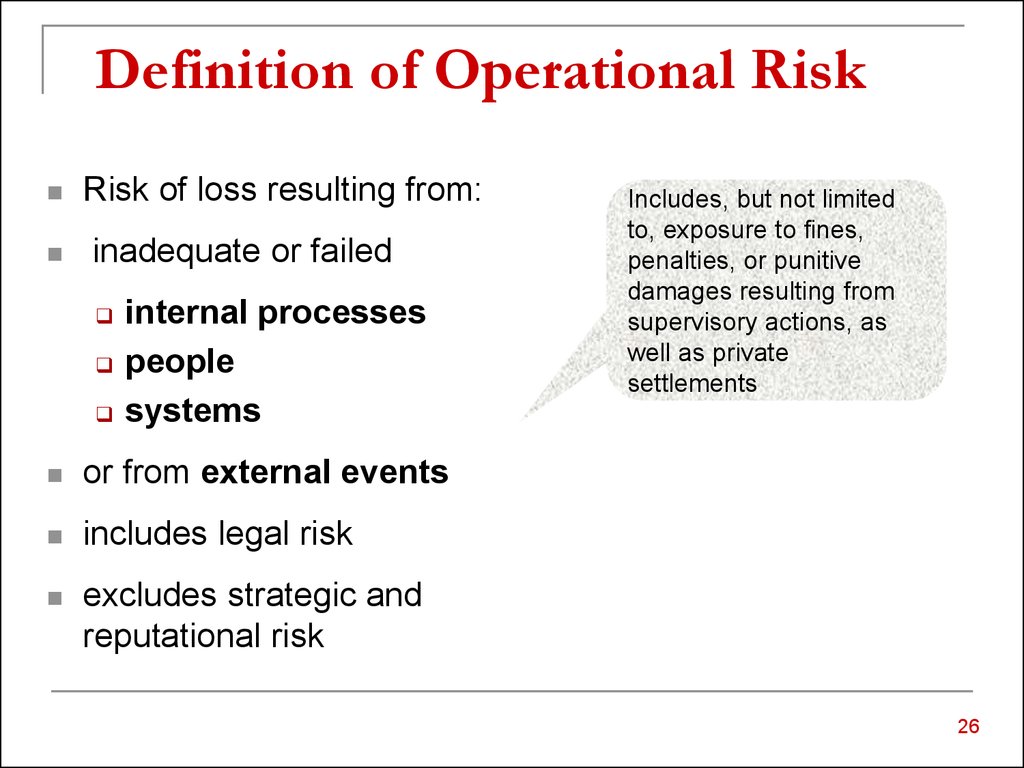 Definition of Operational Risk

- Risk of loss resulting from:
- inadequate or failed
  - internal processes
  - people
  - systems
- or from external events
- includes legal risk
- excludes strategic and reputational risk

Includes, but not limited to, exposure to fines, penalties, or punitive damages resulting from supervisory actions, as well as private settlements

26